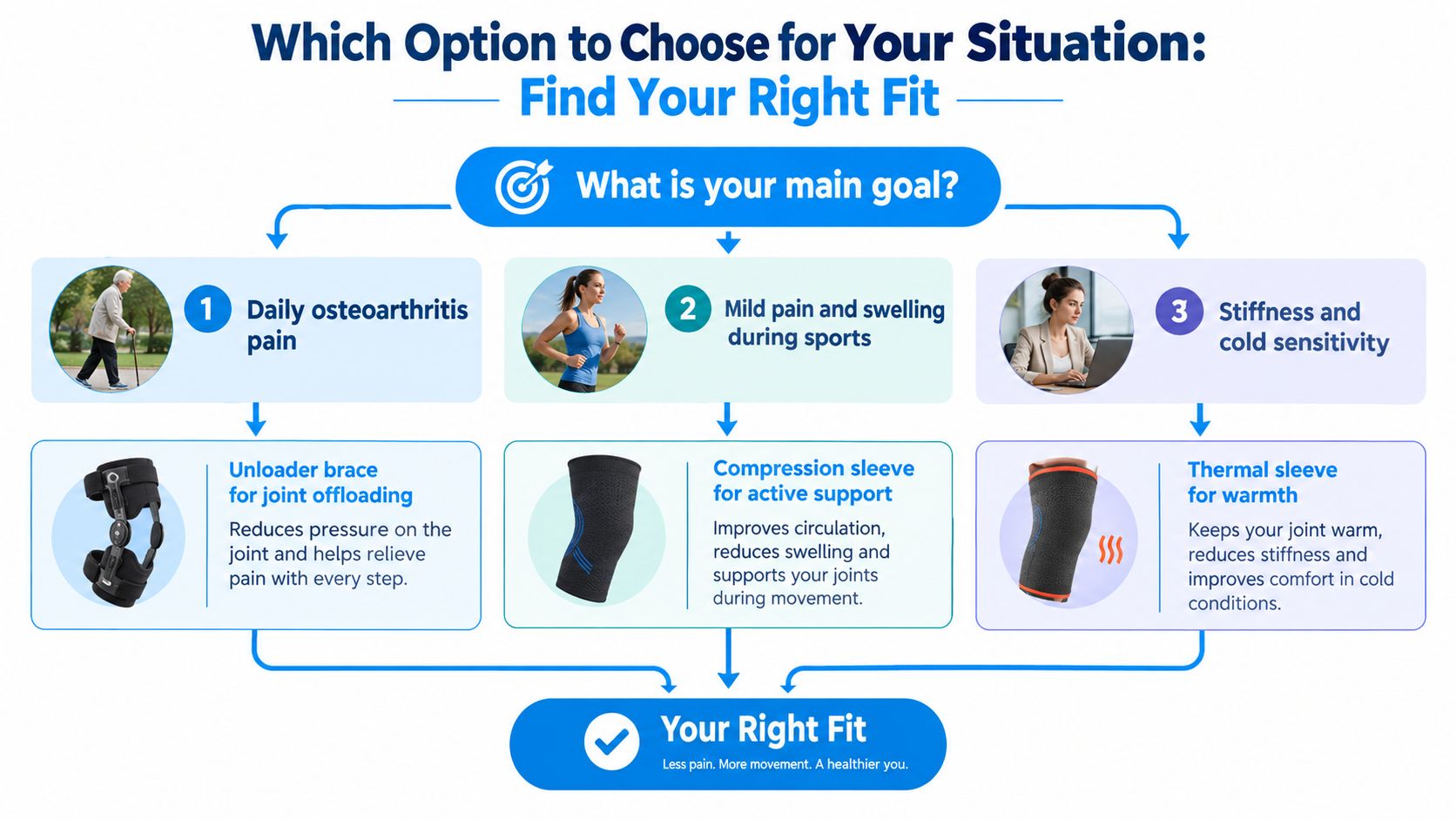 Which Option to Choose for Your Situation:
Find Your Right Fit

What is your main goal?

1 Daily osteoarthritis pain

2 Mild pain and swelling during sports

3 Stiffness and cold sensitivity

Unloader brace for joint offloading
Reduces pressure on the joint and helps relieve pain with every step.

Compression sleeve for active support
Improves circulation, reduces swelling and supports your joints during movement.

Thermal sleeve for warmth
Keeps your joint warm, reduces stiffness and improves comfort in cold conditions.

Your Right Fit
Less pain. More movement. A healthier you.